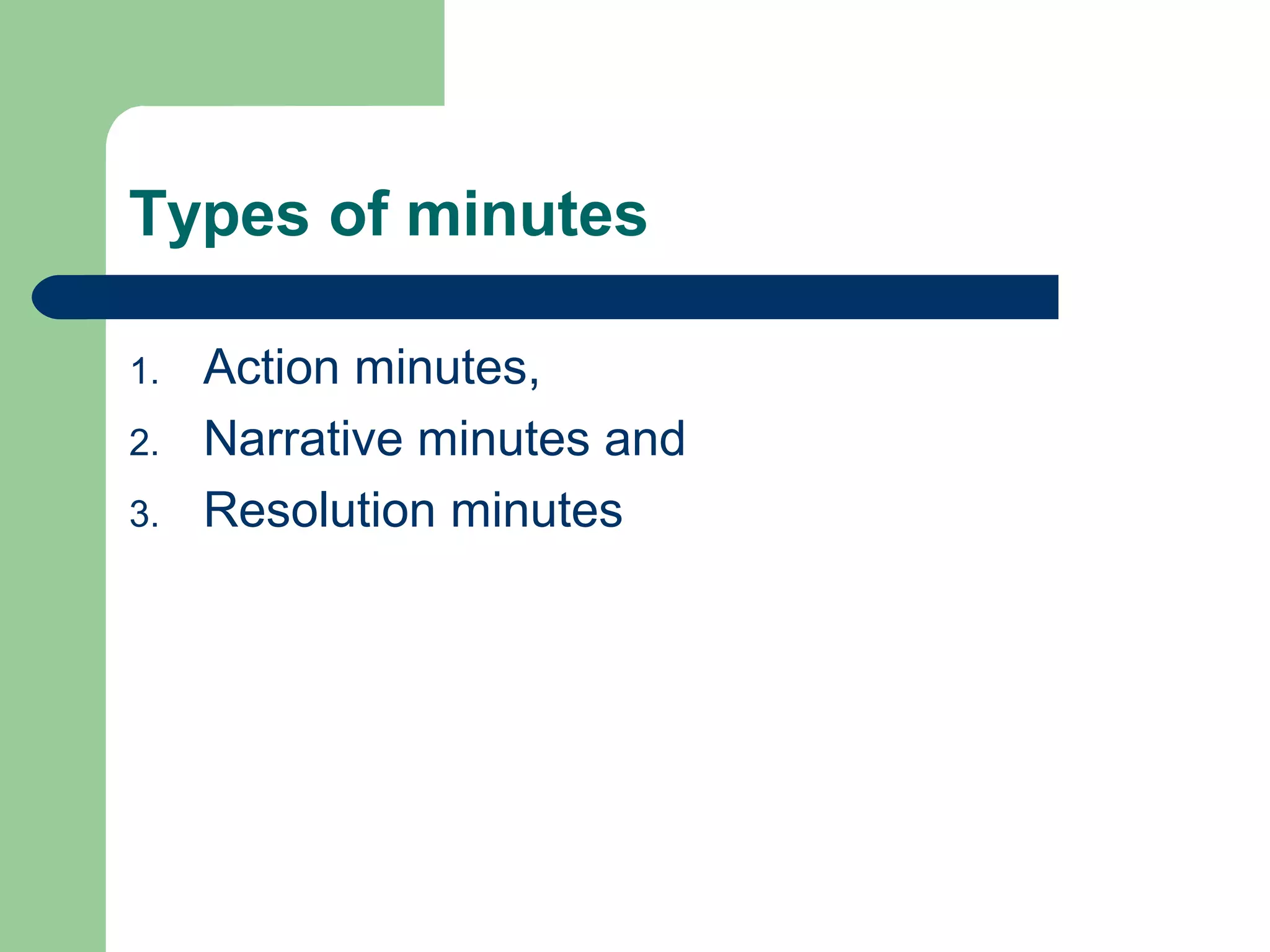 Types of minutes

1. Action minutes,
2. Narrative minutes and
3. Resolution minutes